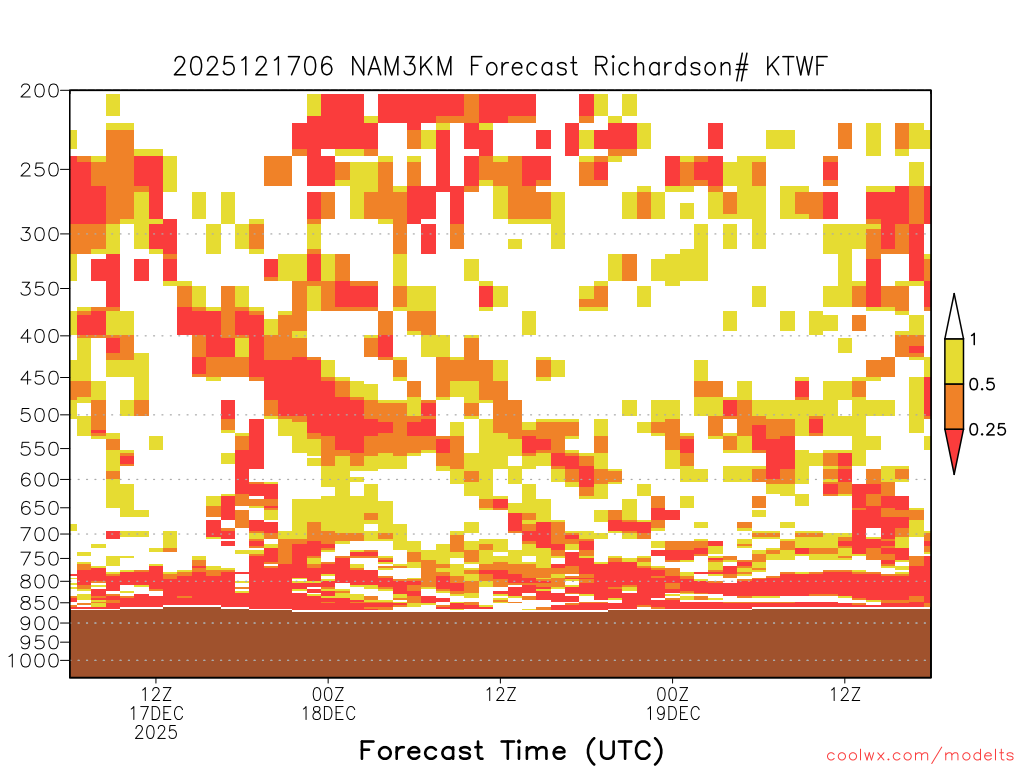 2025121706 NAM3KM Forecast Richardson# KTWF

200
250
300
350
400
450
500
550
600
650
700
750
800
850
900
950
1000

1
0.5
0.25

12Z
17DEC
2025

00Z
18DEC

12Z

00Z
19DEC

12Z

Forecast Time (UTC)

coolwx.com/modelts